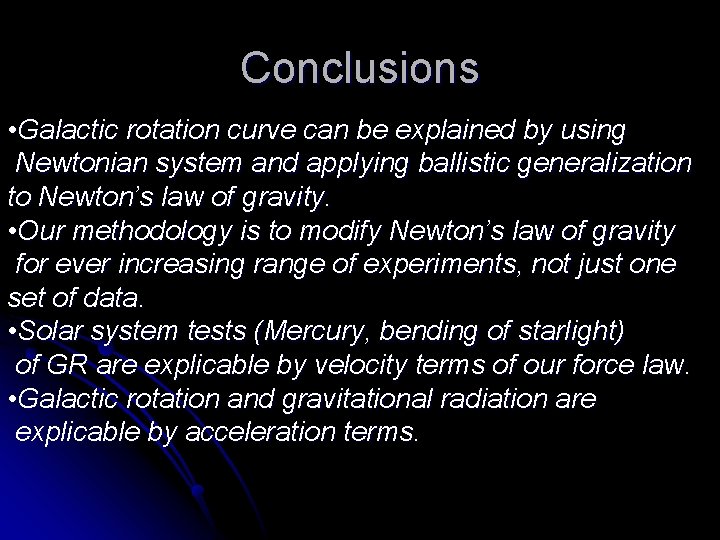 Conclusions

•Galactic rotation curve can be explained by using Newtonian system and applying ballistic generalization to Newton’s law of gravity.
•Our methodology is to modify Newton’s law of gravity for ever increasing range of experiments, not just one set of data.
•Solar system tests (Mercury, bending of starlight) of GR are explicable by velocity terms of our force law.
•Galactic rotation and gravitational radiation are explicable by acceleration terms.